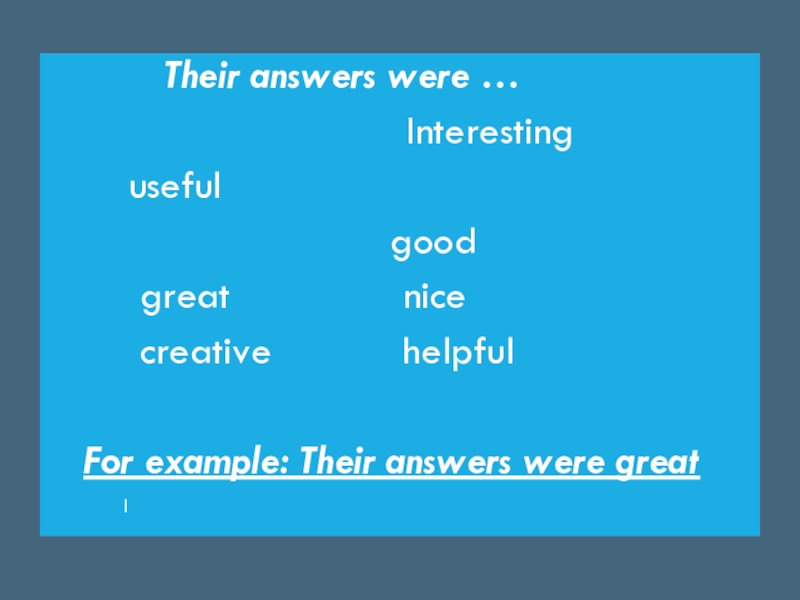 Their answers were …

Interesting

useful

good

great nice

creative helpful

For example: Their answers were great